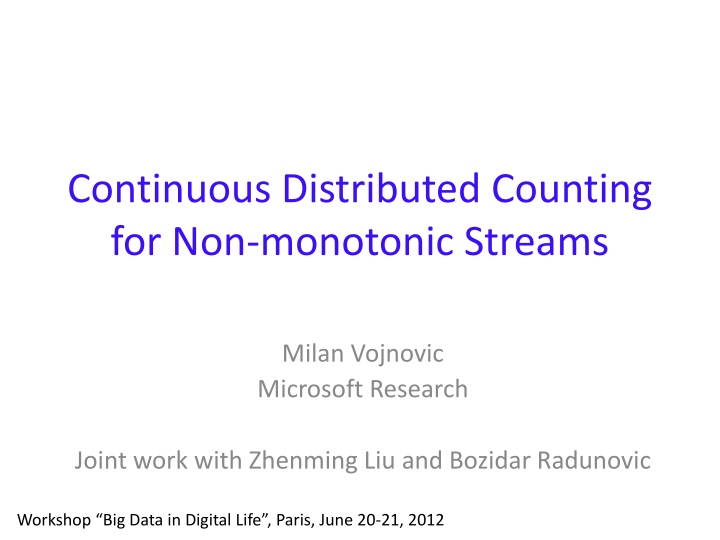 Continuous Distributed Counting for Non-monotonic Streams

Milan Vojnovic
Microsoft Research

Joint work with Zhenming Liu and Bozidar Radunovic

Workshop “Big Data in Digital Life”, Paris, June 20-21, 2012